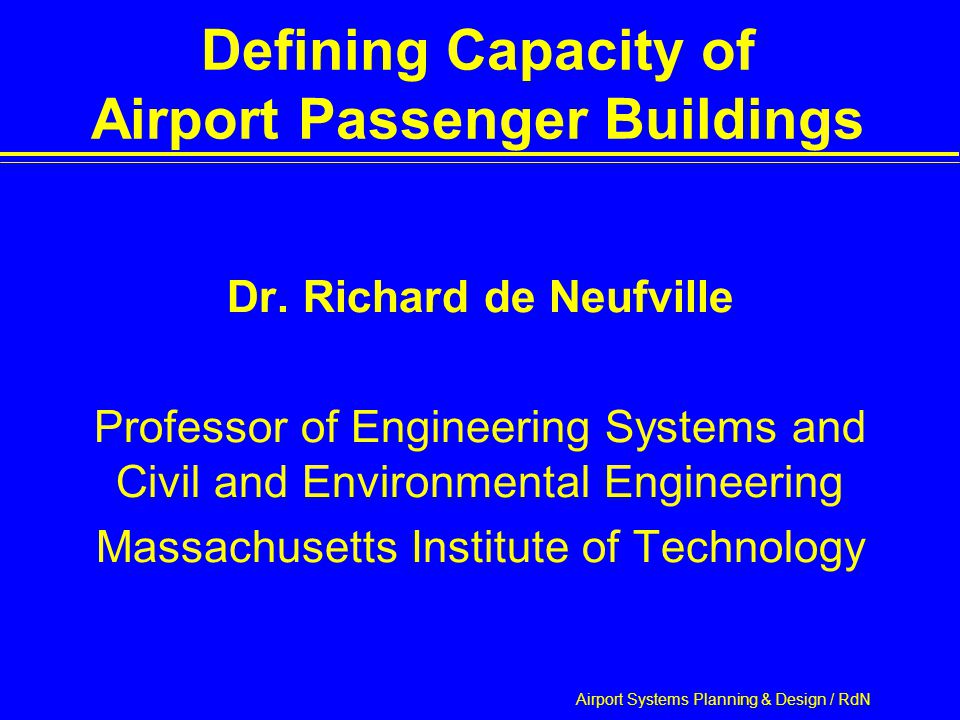 Defining Capacity of Airport Passenger Buildings

Dr. Richard de Neufville

Professor of Engineering Systems and Civil and Environmental Engineering

Massachusetts Institute of Technology

Airport Systems Planning & Design / RdN